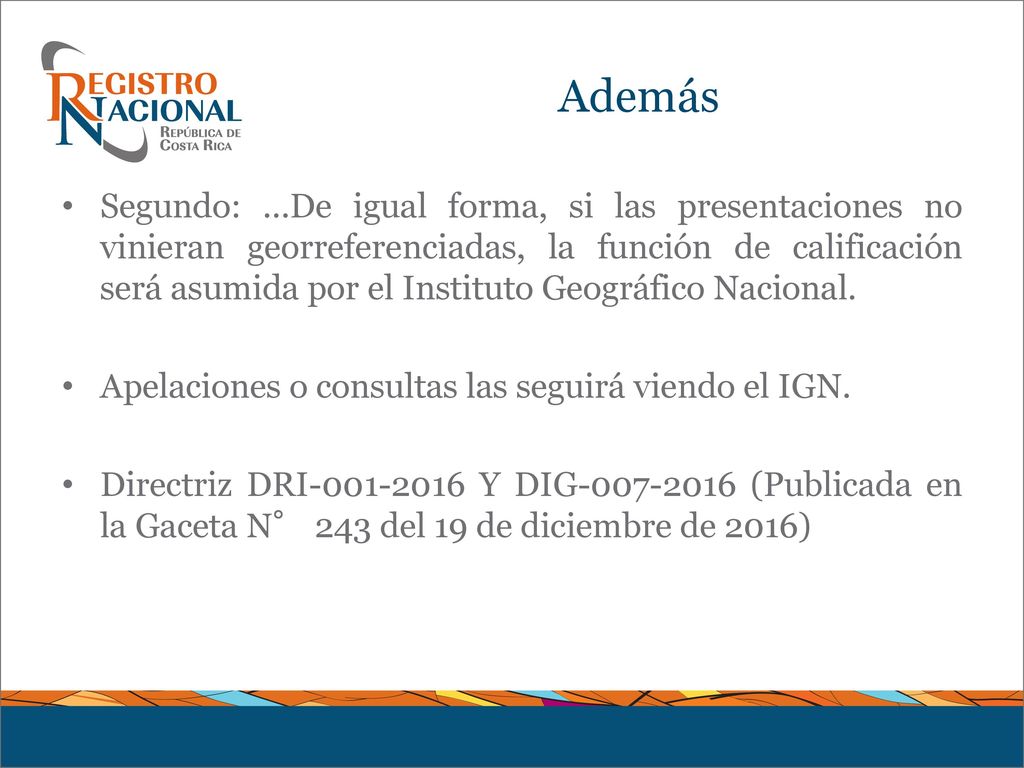 REGISTRO NACIONAL
REPÚBLICA DE COSTA RICA

Además

• Segundo: …De igual forma, si las presentaciones no vinieran georreferenciadas, la función de calificación será asumida por el Instituto Geográfico Nacional.

• Apelaciones o consultas las seguirá viendo el IGN.

• Directriz DRI-001-2016 Y DIG-007-2016 (Publicada en la Gaceta N° 243 del 19 de diciembre de 2016)